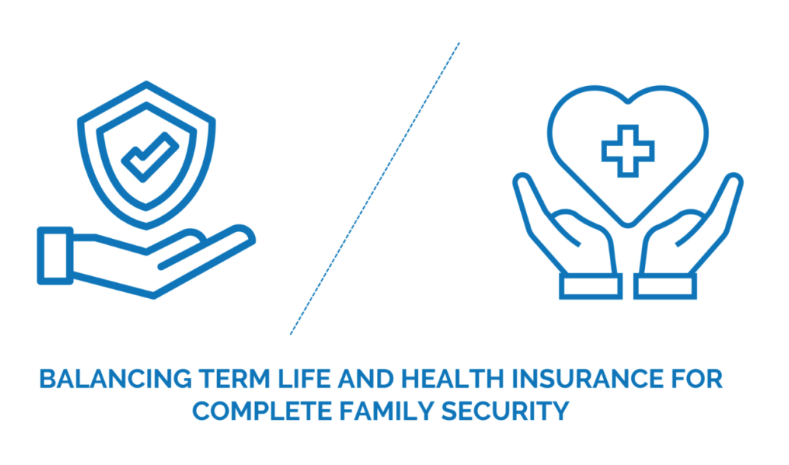 BALANCING TERM LIFE AND HEALTH INSURANCE FOR COMPLETE FAMILY SECURITY